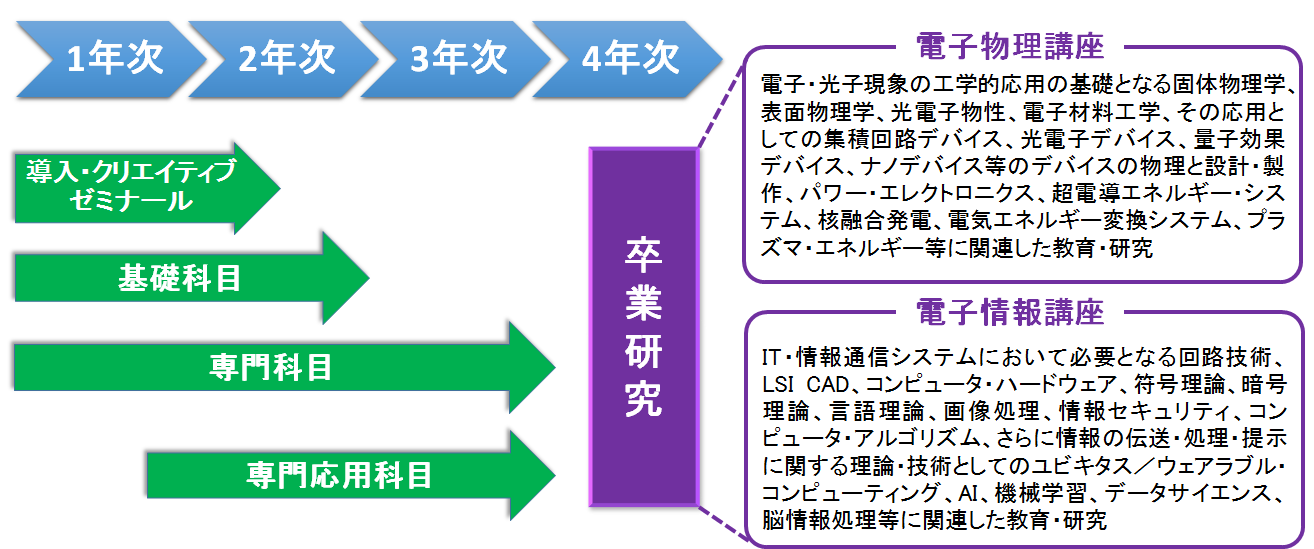 1年次 2年次 3年次 4年次

導入・クリエイティブゼミナール

基礎科目

専門科目

専門応用科目

卒業研究

電子物理講座

電子・光子現象の工学的応用の基礎となる固体物理学、表面物理学、光電子物性、電子材料工学、その応用としての集積回路デバイス、光電子デバイス、量子効果デバイス、ナノデバイス等のデバイスの物理と設計・製作、パワー・エレクトロニクス、超電導エネルギー・システム、核融合発電、電気エネルギー変換システム、プラズマ・エネルギー等に関連した教育・研究

電子情報講座

IT・情報通信システムにおいて必要となる回路技術、LSI CAD、コンピュータ・ハードウェア、符号理論、暗号理論、言語理論、画像処理、情報セキュリティ、コンピュータ・アルゴリズム、さらに情報の伝送・処理・提示に関する理論・技術としてのユビキタス／ウェアラブル・コンピューティング、AI、機械学習、データサイエンス、脳情報処理等に関連した教育・研究